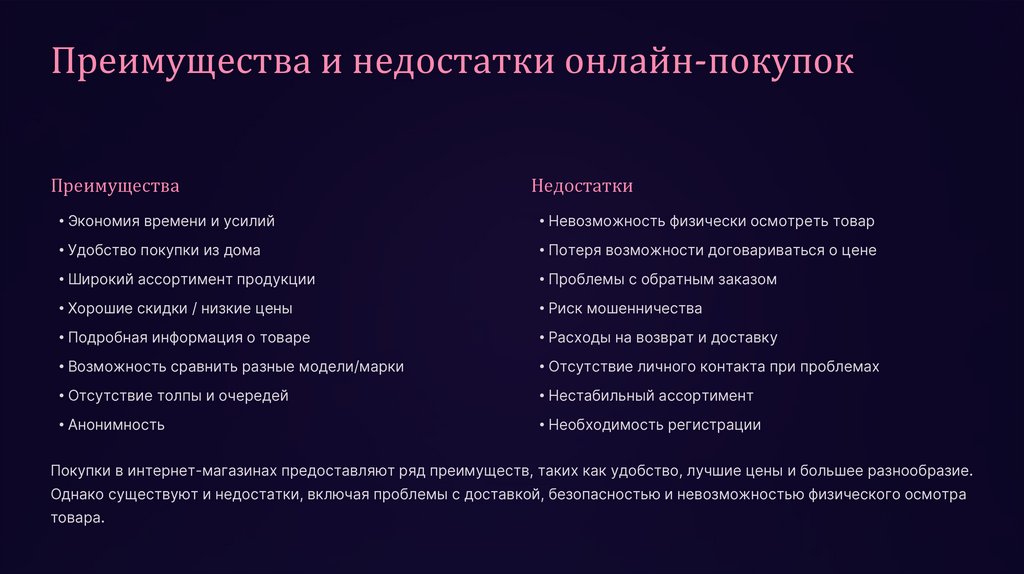 Преимущества и недостатки онлайн-покупок

Преимущества

• Экономия времени и усилий
• Удобство покупки из дома
• Широкий ассортимент продукции
• Хорошие скидки / низкие цены
• Подробная информация о товаре
• Возможность сравнить разные модели/марки
• Отсутствие толпы и очередей
• Анонимность

Недостатки

• Невозможность физически осмотреть товар
• Потеря возможности договариваться о цене
• Проблемы с обратным заказом
• Риск мошенничества
• Расходы на возврат и доставку
• Отсутствие личного контакта при проблемах
• Нестабильный ассортимент
• Необходимость регистрации

Покупки в интернет-магазинах предоставляют ряд преимуществ, таких как удобство, лучшие цены и большее разнообразие. Однако существуют и недостатки, включая проблемы с доставкой, безопасностью и невозможностью физического осмотра товара.